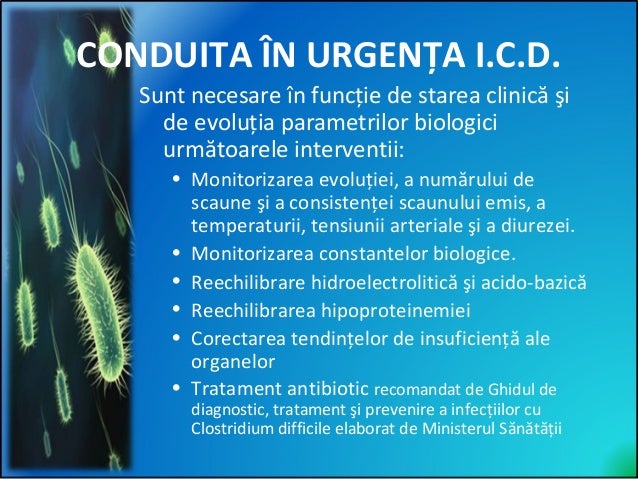 CONDUITA ÎN URGENȚA I.C.D.

Sunt necesare în funcție de starea clinică şi de evoluția parametrilor biologici următoarele interventii:

• Monitorizarea evoluției, a numărului de scaune şi a consistenței scaunului emis, a temperaturii, tensiunii arteriale şi a diurezei.
• Monitorizarea constantelor biologice.
• Reechilibrare hidroelectrolitică şi acido-bazică
• Reechilibrarea hipoproteinemiei
• Corectarea tendințelor de insuficiență ale organelor
• Tratament antibiotic recomandat de Ghidul de diagnostic, tratament şi prevenire a infecțiilor cu Clostridium difficile elaborat de Ministerul Sănătății